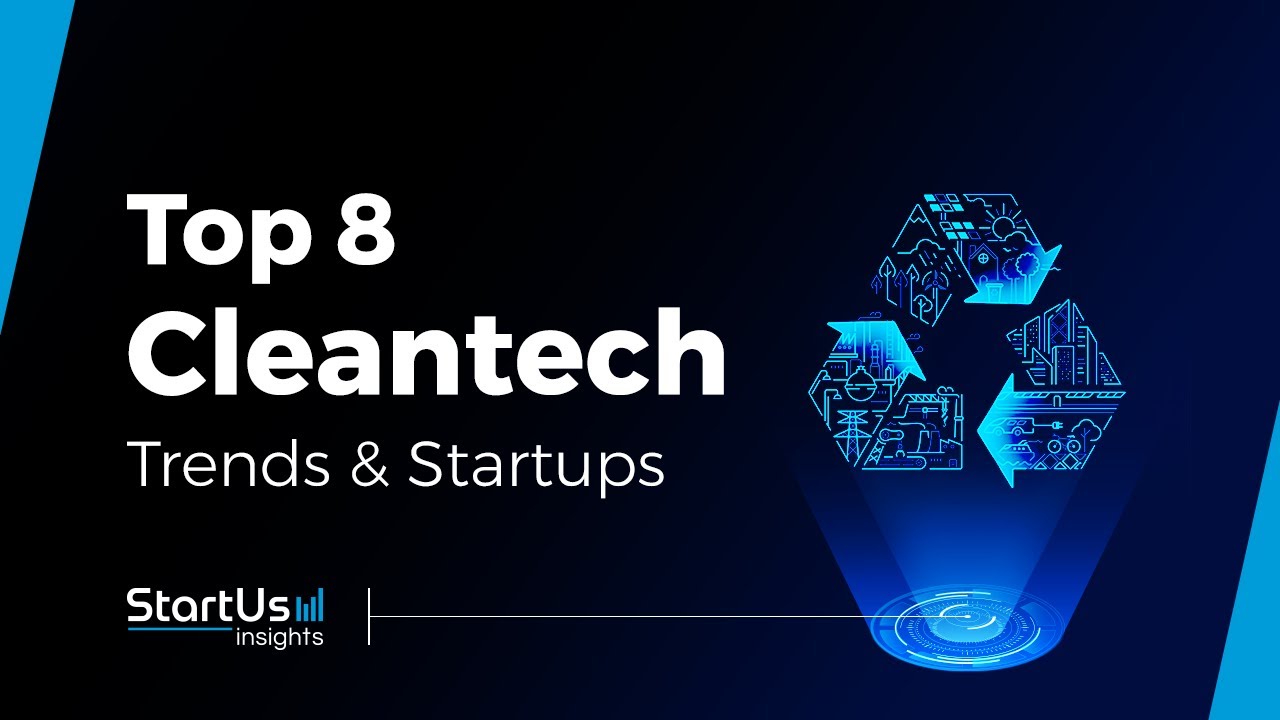 Top 8
Cleantech
Trends & Startups

StartUs
insights